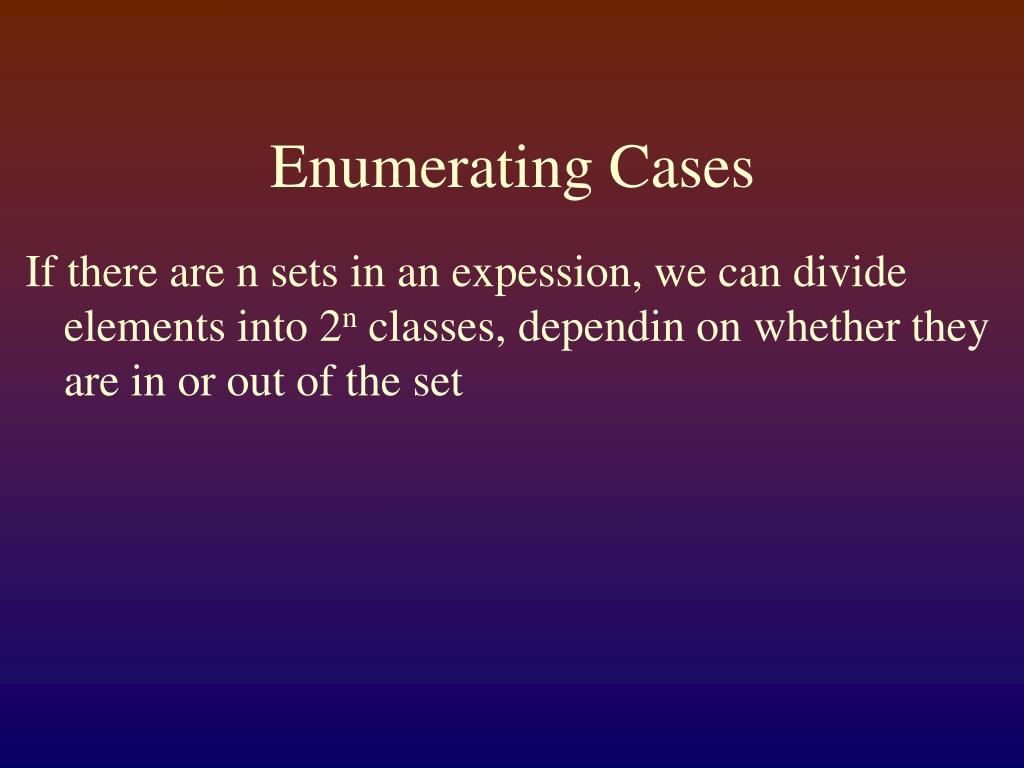 Enumerating Cases

If there are n sets in an expession, we can divide elements into $2^n$ classes, dependin on whether they are in or out of the set